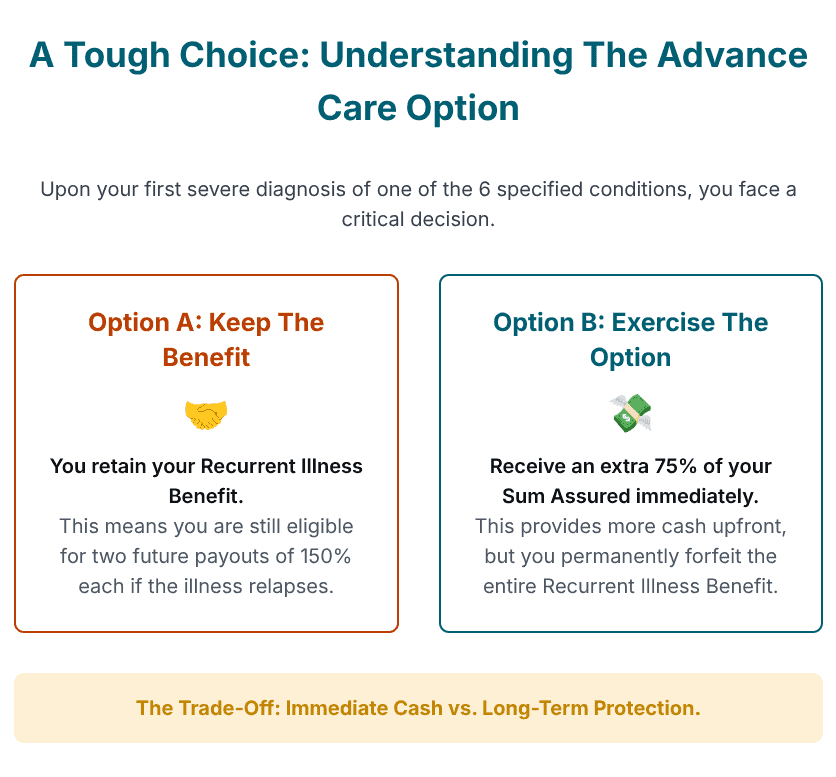 A Tough Choice: Understanding The Advance Care Option

Upon your first severe diagnosis of one of the 6 specified conditions, you face a critical decision.

Option A: Keep The Benefit

You retain your Recurrent Illness Benefit.
This means you are still eligible for two future payouts of 150% each if the illness relapses.

Option B: Exercise The Option

Receive an extra 75% of your Sum Assured immediately.
This provides more cash upfront, but you permanently forfeit the entire Recurrent Illness Benefit.

The Trade-Off: Immediate Cash vs. Long-Term Protection.